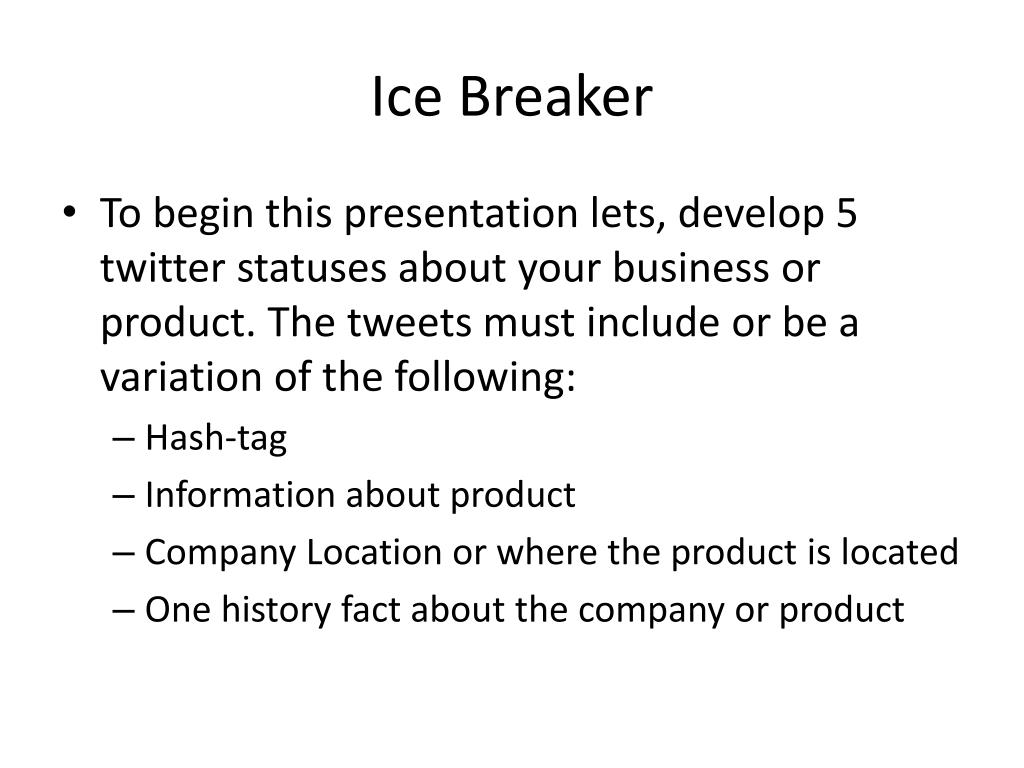 Ice Breaker

• To begin this presentation lets, develop 5 twitter statuses about your business or product. The tweets must include or be a variation of the following:
– Hash-tag
– Information about product
– Company Location or where the product is located
– One history fact about the company or product